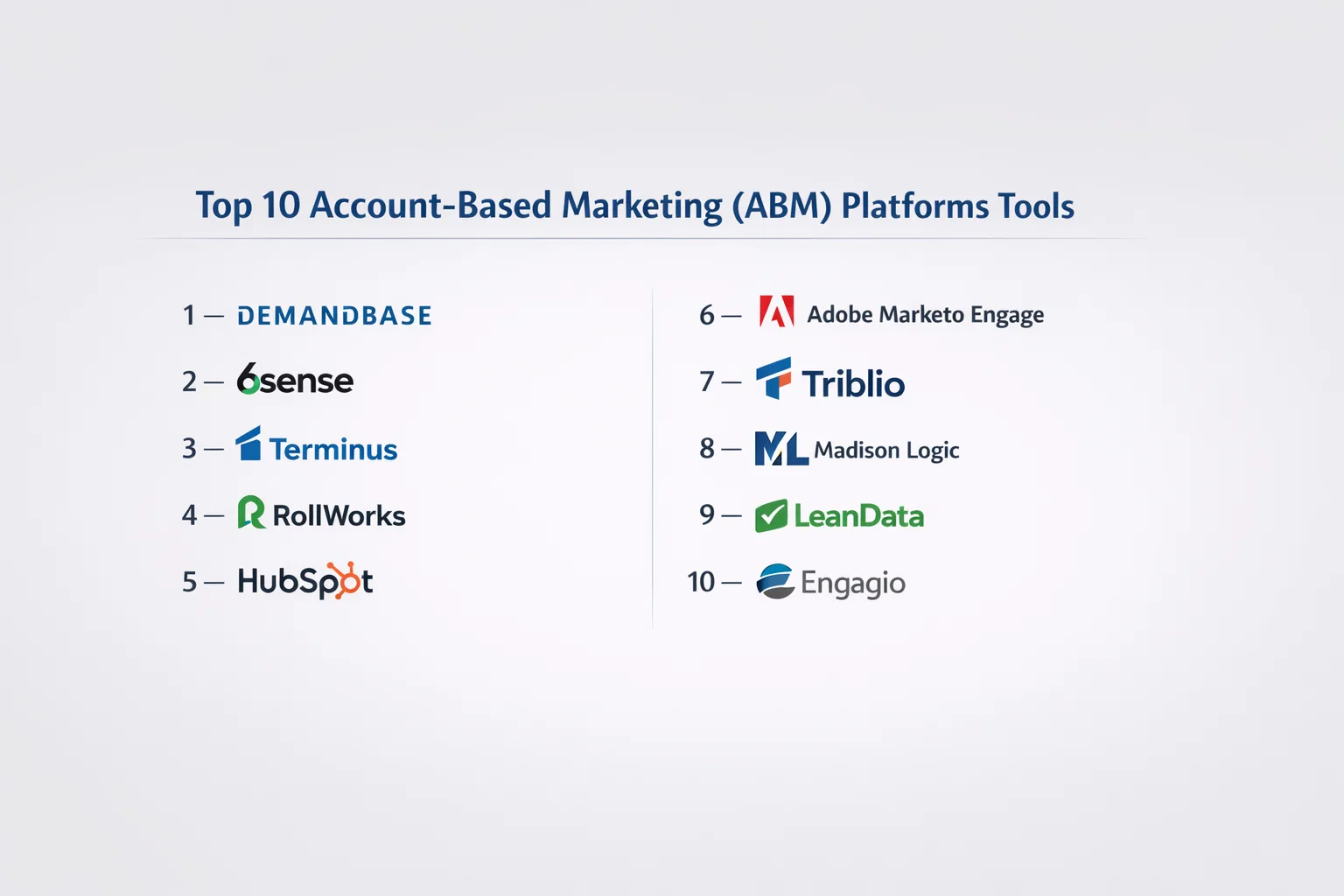 Top 10 Account-Based Marketing (ABM) Platforms Tools

1 — DEMANDBASE

2 — 6sense

3 — Terminus

4 — RollWorks

5 — HubSpot

6 — Adobe Marketo Engage

7 — Triblio

8 — ML Madison Logic

9 — LeanData

10 — Engagio